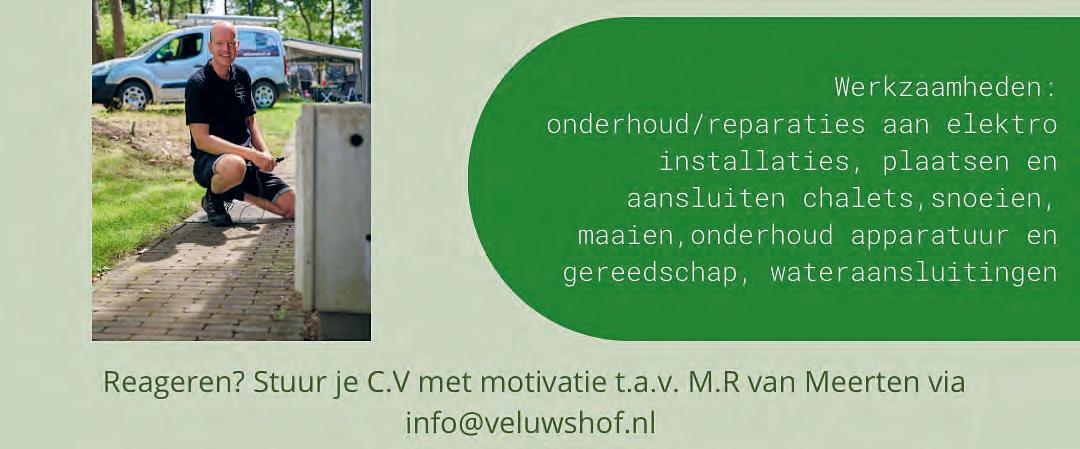 Werkzaamheden:
onderhoud/reparaties aan elektro installaties, plaatsen en aansluiten chalets,snoeien, maaien,onderhoud apparatuur en gereedschap, wateraansluitingen

Reageren? Stuur je C.V met motivatie t.a.v. M.R van Meerten via info@veluwshof.nl